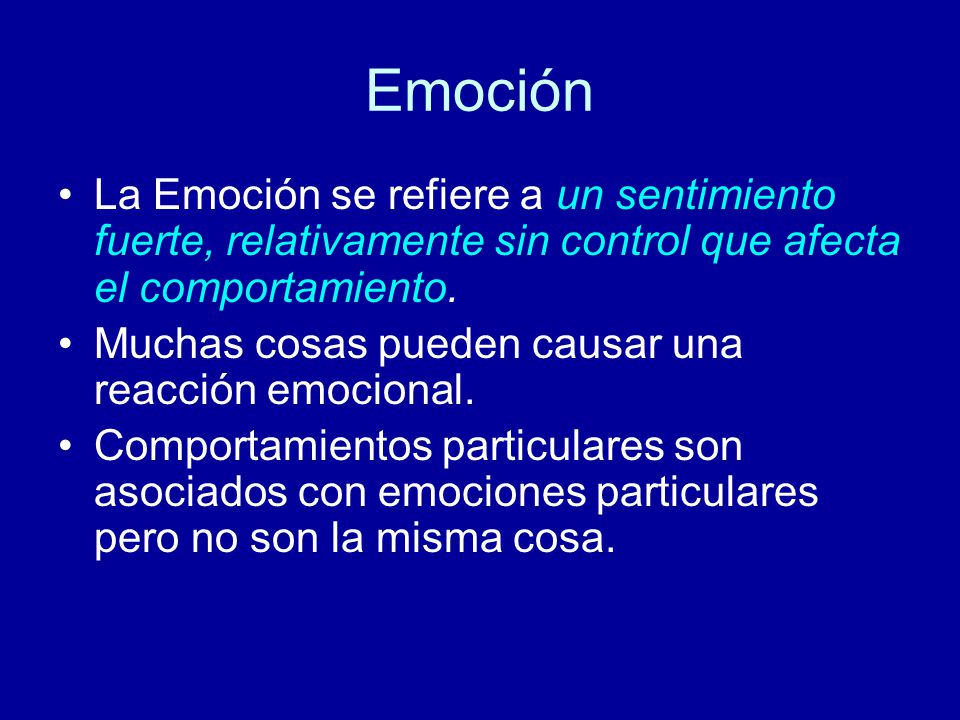 Emoción

• La Emoción se refiere a un sentimiento fuerte, relativamente sin control que afecta el comportamiento.
• Muchas cosas pueden causar una reacción emocional.
• Comportamientos particulares son asociados con emociones particulares pero no son la misma cosa.